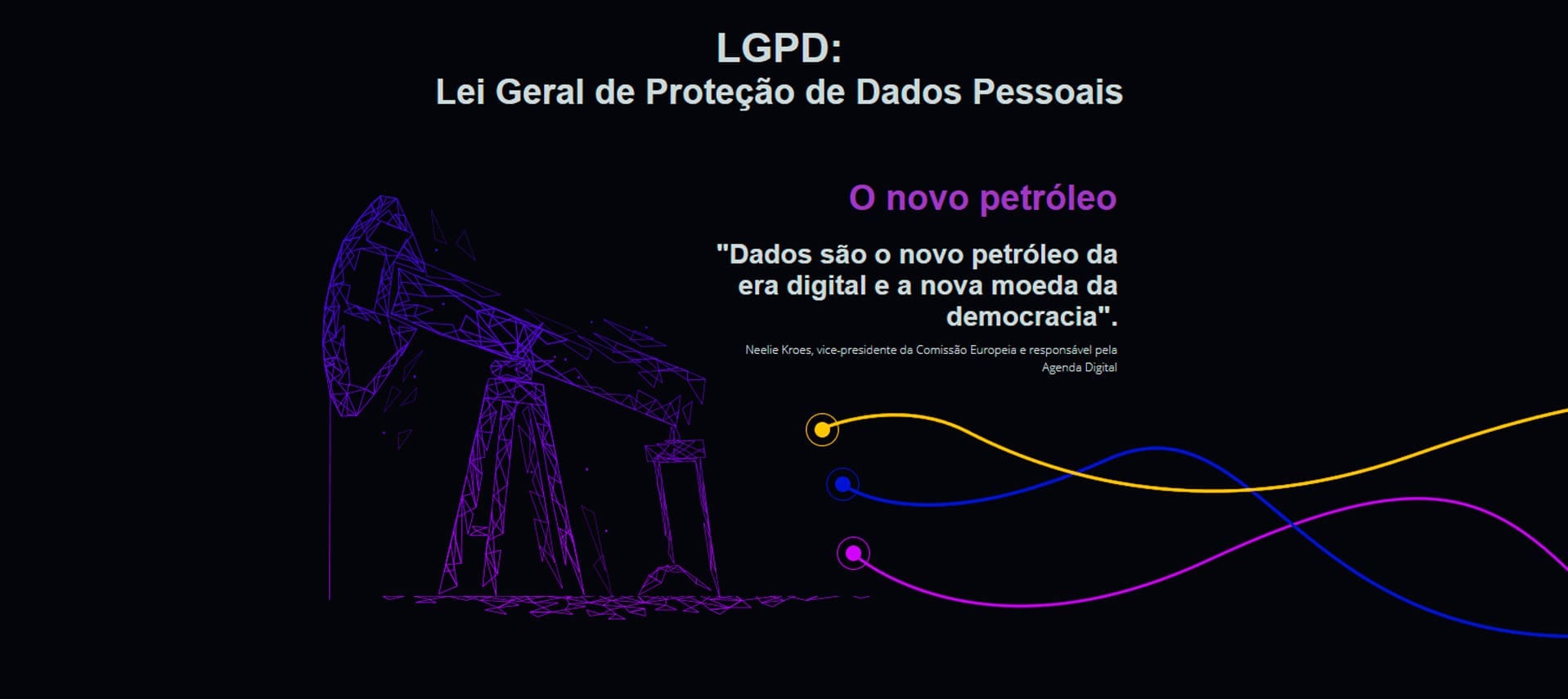 LGPD:
Lei Geral de Proteção de Dados Pessoais

O novo petróleo

"Dados são o novo petróleo da era digital e a nova moeda da democracia".

Neelie Kroes, vice-presidente da Comissão Europeia e responsável pela Agenda Digital